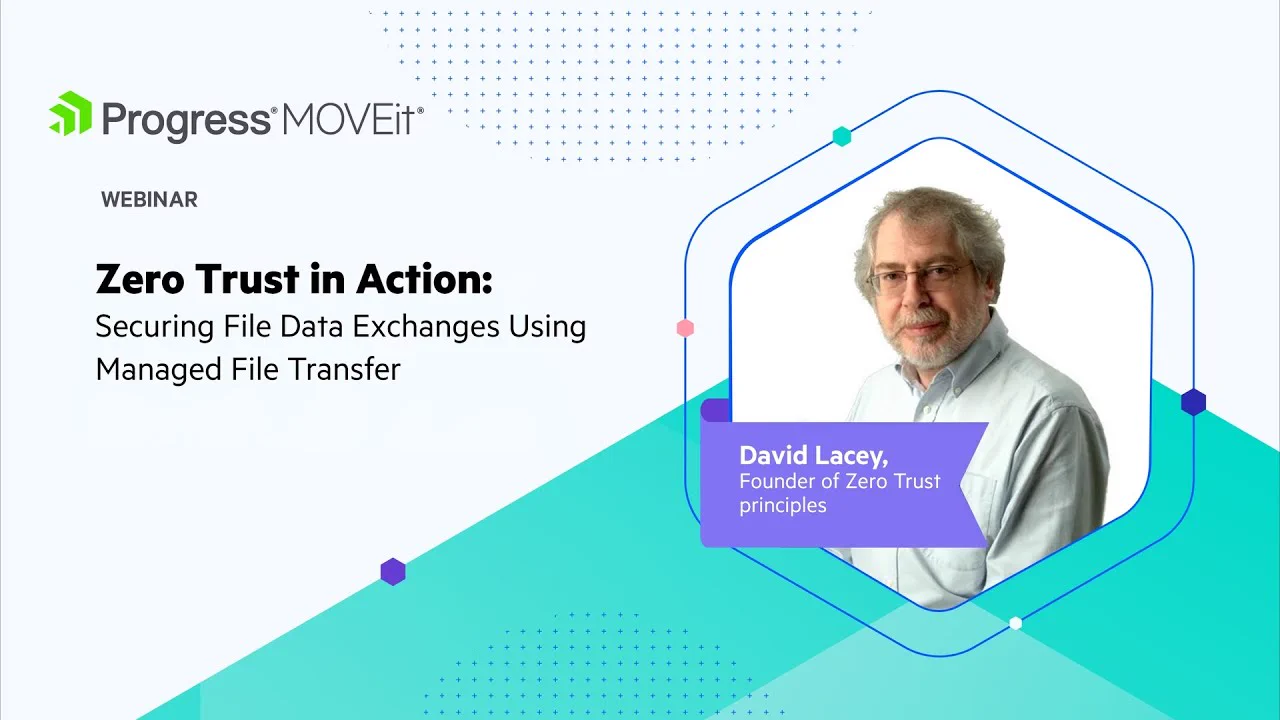 Progress® MOVEit®

WEBINAR

Zero Trust in Action:
Securing File Data Exchanges Using Managed File Transfer

David Lacey,
Founder of Zero Trust principles